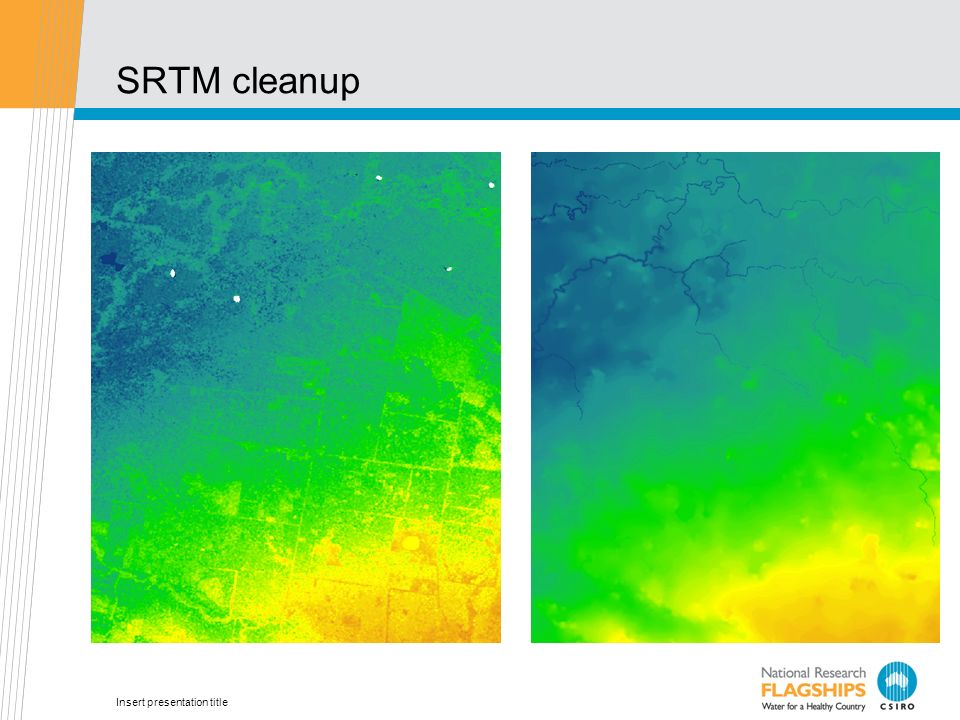 SRTM cleanup

Insert presentation title

National Research
FLAGSHIPS
Water for a Healthy Country

CSIRO